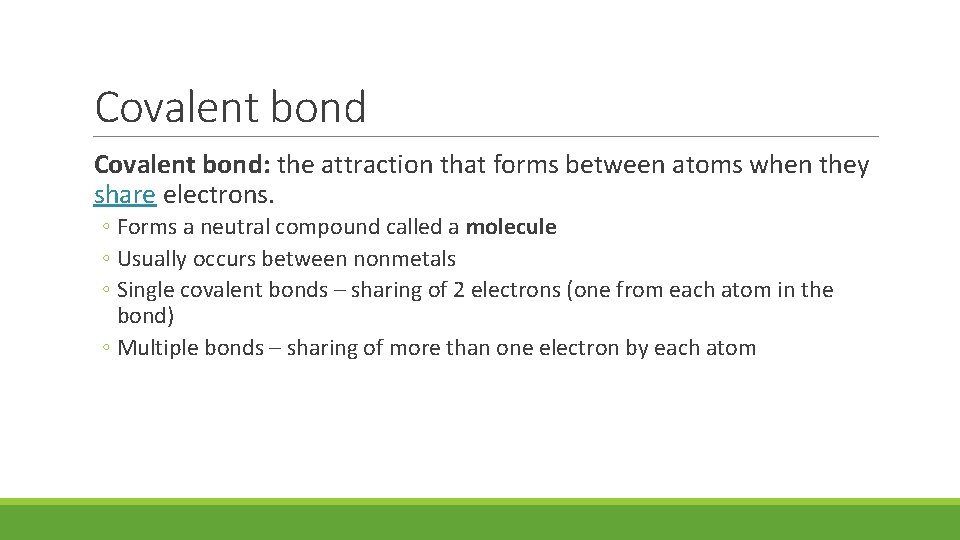 Covalent bond

Covalent bond: the attraction that forms between atoms when they share electrons.

◦ Forms a neutral compound called a molecule
◦ Usually occurs between nonmetals
◦ Single covalent bonds – sharing of 2 electrons (one from each atom in the bond)
◦ Multiple bonds – sharing of more than one electron by each atom